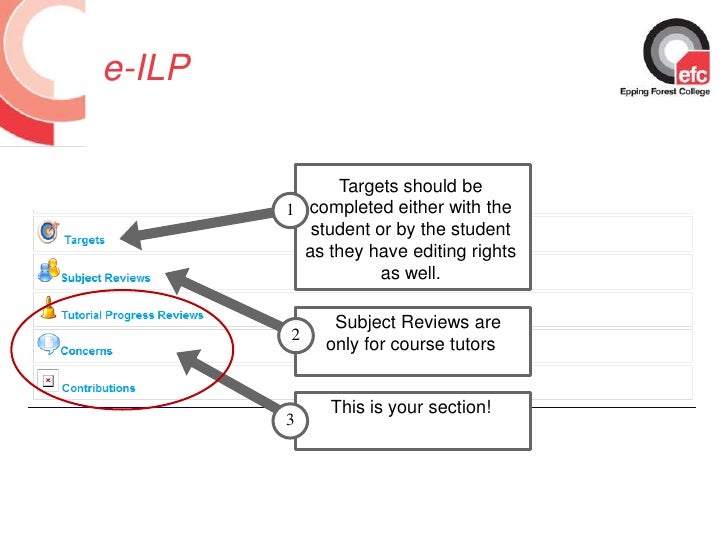 e-ILP

efc
Epping Forest College

Targets

Subject Reviews

Tutorial Progress Reviews

Concerns

Contributions

1

Targets should be completed either with the student or by the student as they have editing rights as well.

2

Subject Reviews are only for course tutors

3

This is your section!